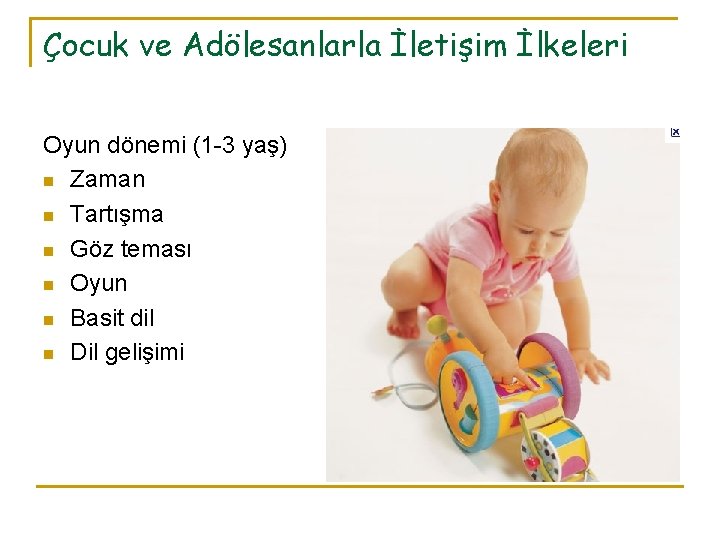 Çocuk ve Adölesanlarla İletişim İlkeleri

Oyun dönemi (1-3 yaş)

- Zaman
- Tartışma
- Göz teması
- Oyun
- Basit dil
- Dil gelişimi